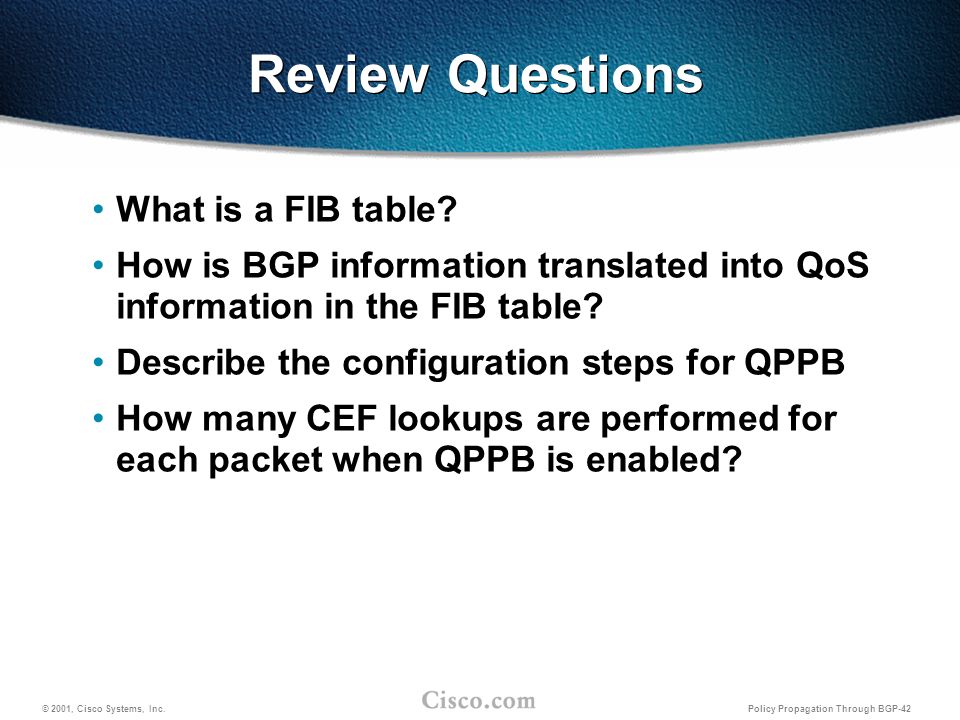 Review Questions

• What is a FIB table?

• How is BGP information translated into QoS information in the FIB table?

• Describe the configuration steps for QPPB

• How many CEF lookups are performed for each packet when QPPB is enabled?

© 2001, Cisco Systems, Inc.

Cisco.com

Policy Propagation Through BGP-42